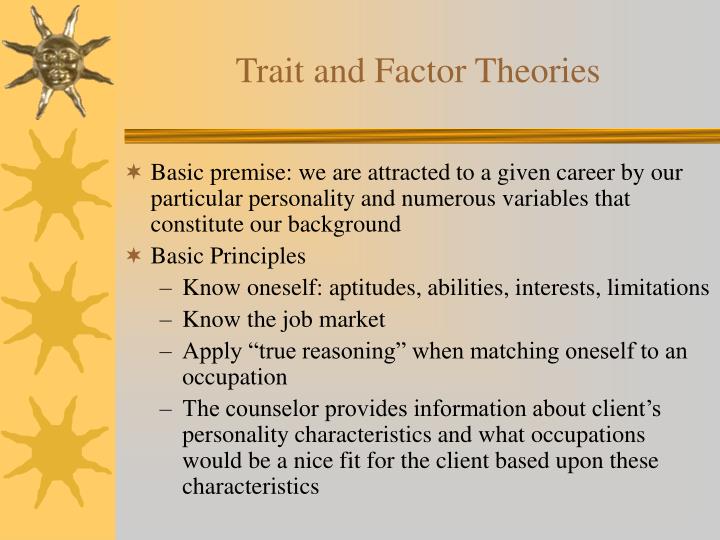 Trait and Factor Theories

✶ Basic premise: we are attracted to a given career by our particular personality and numerous variables that constitute our background

✶ Basic Principles

– Know oneself: aptitudes, abilities, interests, limitations

– Know the job market

– Apply “true reasoning” when matching oneself to an occupation

– The counselor provides information about client’s personality characteristics and what occupations would be a nice fit for the client based upon these characteristics